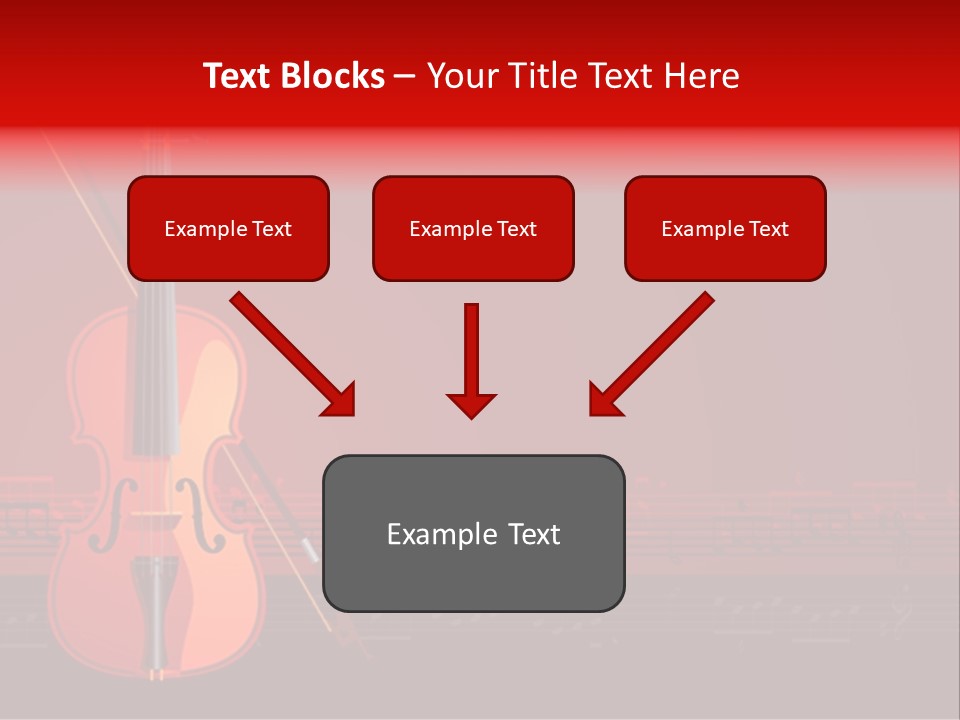 Text Blocks – Your Title Text Here

Example Text

Example Text

Example Text

Example Text